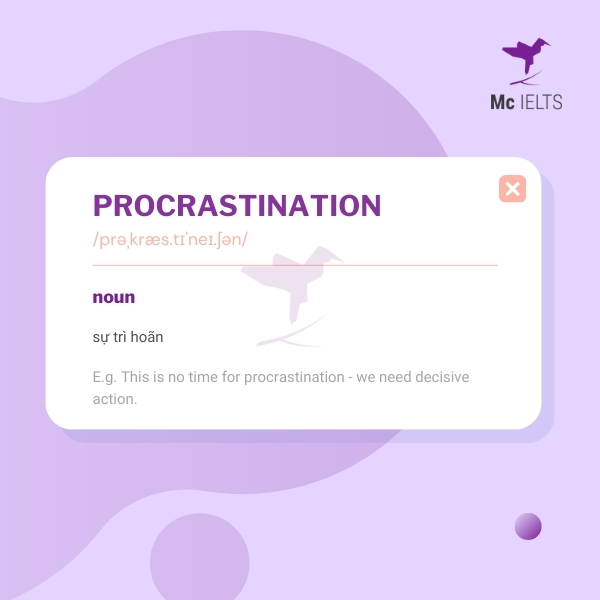 Mc IELTS

PROCRASTINATION

/prəˌkræs.tɪˈneɪ.ʃən/

noun

sự trì hoãn

E.g. This is no time for procrastination - we need decisive action.